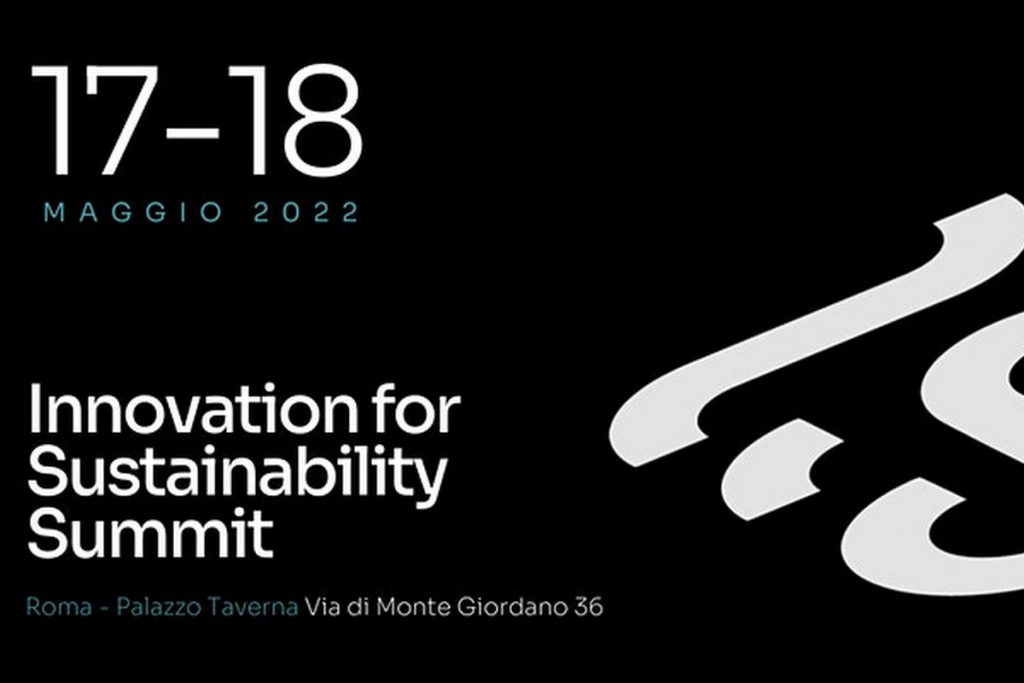 17-18
MAGGIO 2022

Innovation for Sustainability Summit

Roma - Palazzo Taverna Via di Monte Giordano 36